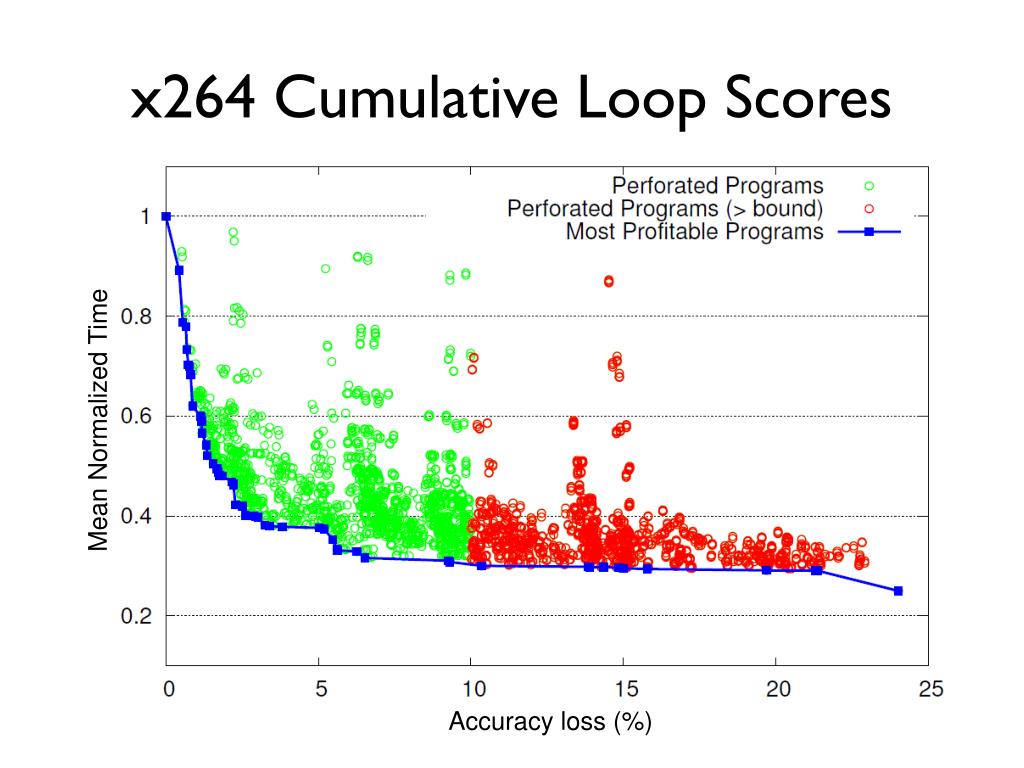 x264 Cumulative Loop Scores

Perforated Programs
Perforated Programs (> bound)
Most Profitable Programs

Mean Normalized Time

1
0.8
0.6
0.4
0.2

0 5 10 15 20 25

Accuracy loss (%)